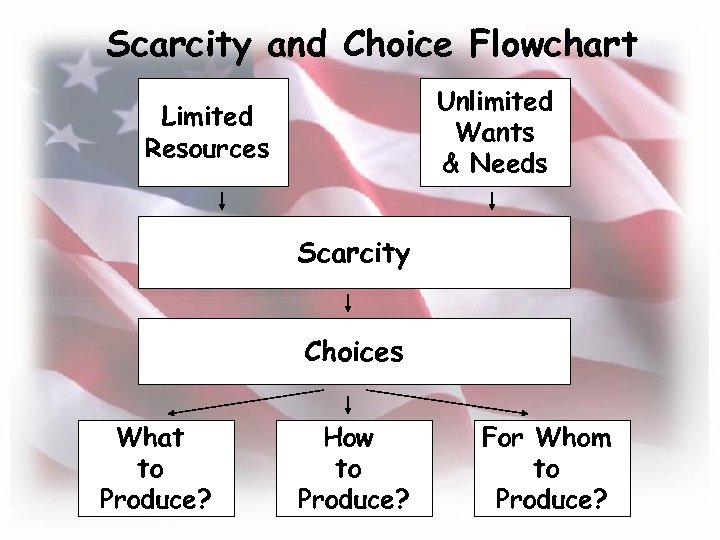 Scarcity and Choice Flowchart

Limited Resources

Unlimited Wants & Needs

Scarcity

Choices

What to Produce?

How to Produce?

For Whom to Produce?